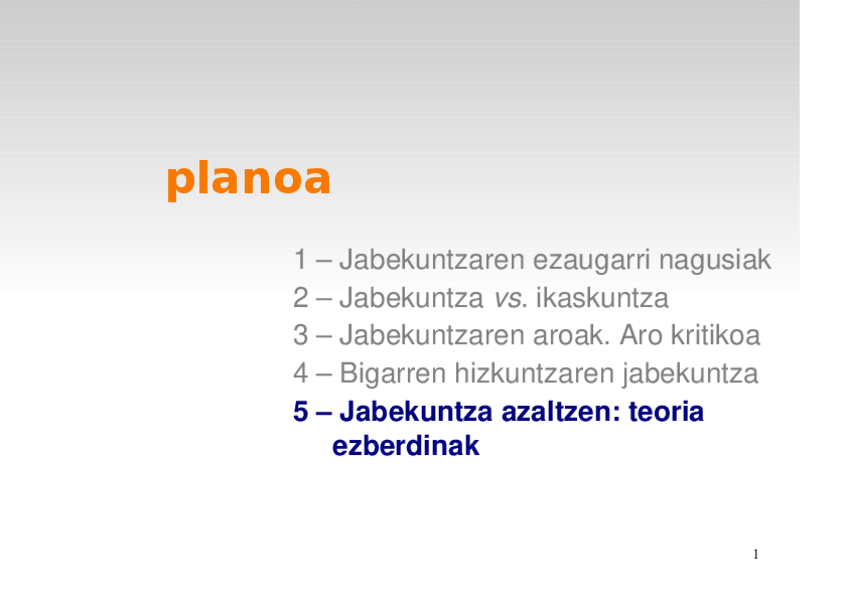 planoa

1 – Jabekuntzaren ezaugarri nagusiak
2 – Jabekuntza vs. ikaskuntza
3 – Jabekuntzaren aroak. Aro kritikoa
4 – Bigarren hizkuntzaren jabekuntza
5 – Jabekuntza azaltzen: teoria ezberdinak

1